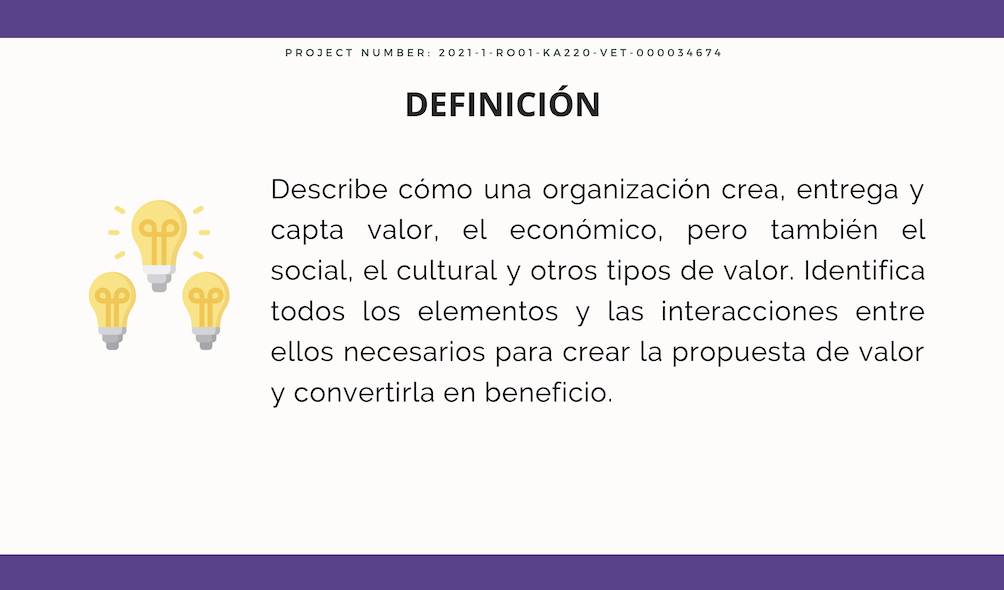 PROJECT NUMBER: 2021-1-RO01-KA220-VET-000034674

DEFINICIÓN

Describe cómo una organización crea, entrega y capta valor, el económico, pero también el social, el cultural y otros tipos de valor. Identifica todos los elementos y las interacciones entre ellos necesarios para crear la propuesta de valor y convertirla en beneficio.